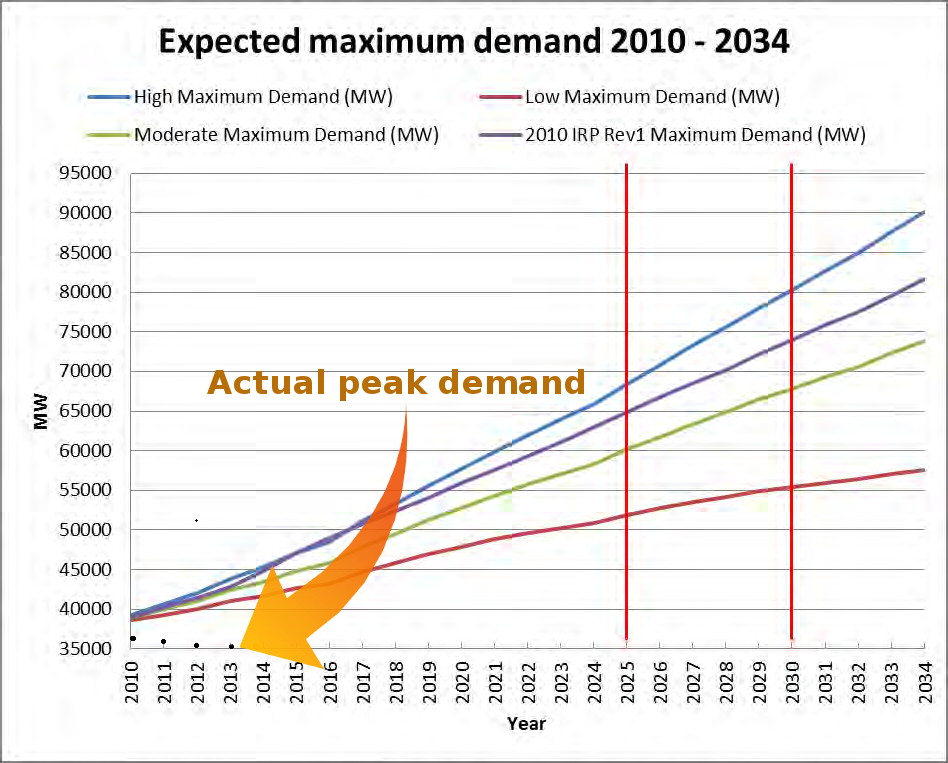 Expected maximum demand 2010 - 2034

High Maximum Demand (MW)
Low Maximum Demand (MW)
Moderate Maximum Demand (MW)
2010 IRP Rev1 Maximum Demand (MW)

95000
90000
85000
80000
75000
70000
65000
60000
55000
50000
45000
40000
35000

MW

Actual peak demand

2010
2011
2012
2013
2014
2015
2016
2017
2018
2019
2020
2021
2022
2023
2024
2025
2026
2027
2028
2029
2030
2031
2032
2033
2034

Year